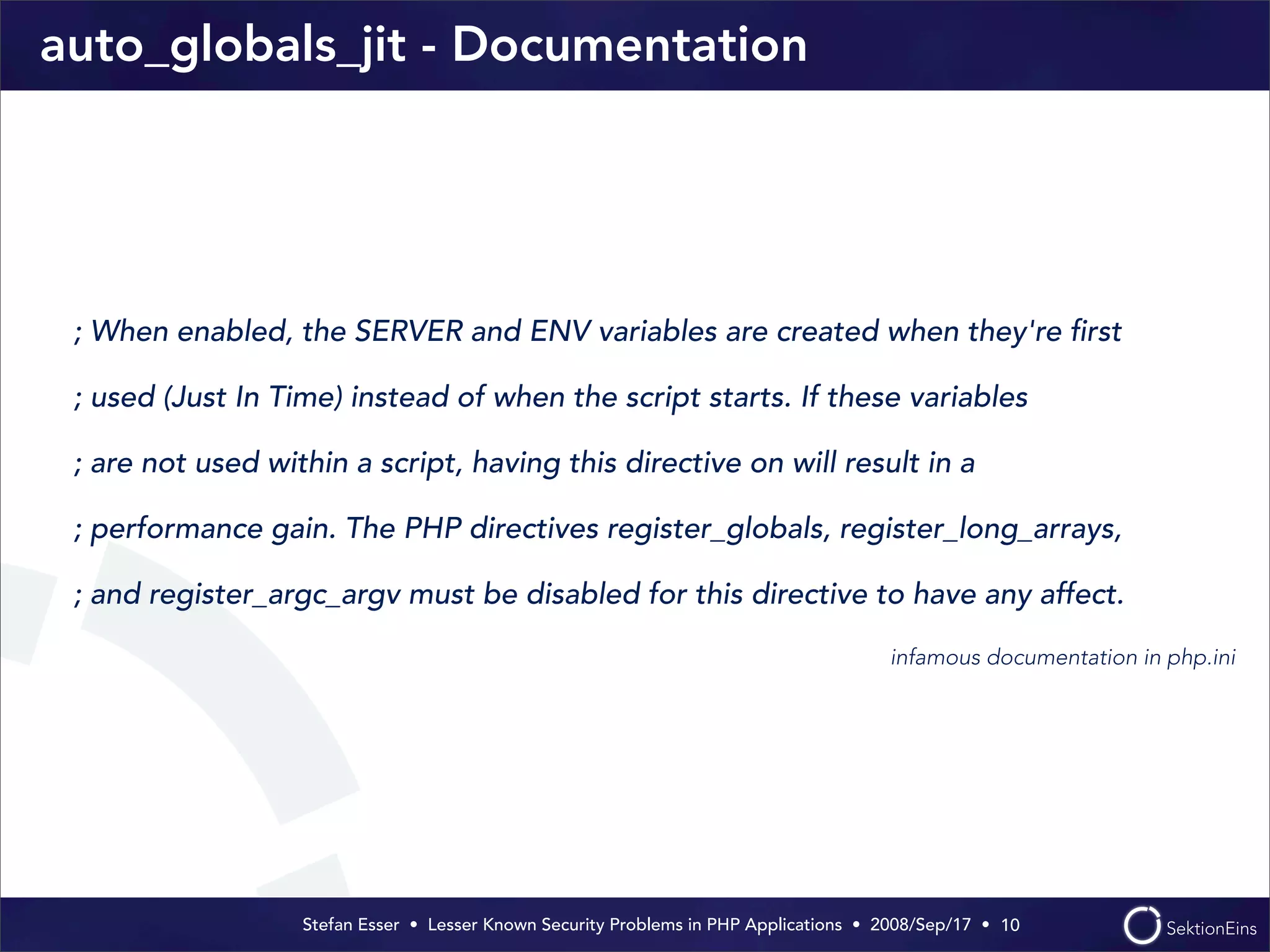 auto_globals_jit - Documentation

; When enabled, the SERVER and ENV variables are created when they're first

; used (Just In Time) instead of when the script starts. If these variables

; are not used within a script, having this directive on will result in a

; performance gain. The PHP directives register_globals, register_long_arrays,

; and register_argc_argv must be disabled for this directive to have any affect.

infamous documentation in php.ini

Stefan Esser • Lesser Known Security Problems in PHP Applications • 2008/Sep/17 • 10

SektionEins